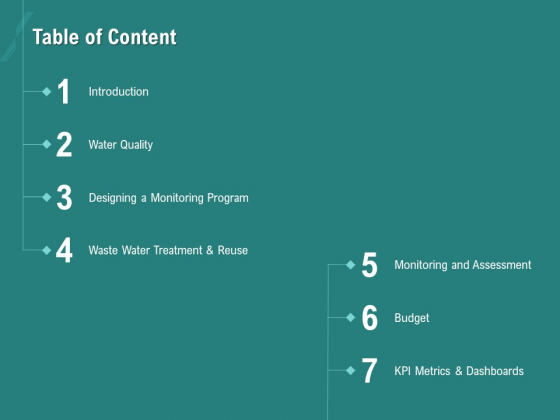 Table of Content

1 Introduction

2 Water Quality

3 Designing a Monitoring Program

4 Waste Water Treatment & Reuse

5 Monitoring and Assessment

6 Budget

7 KPI Metrics & Dashboards